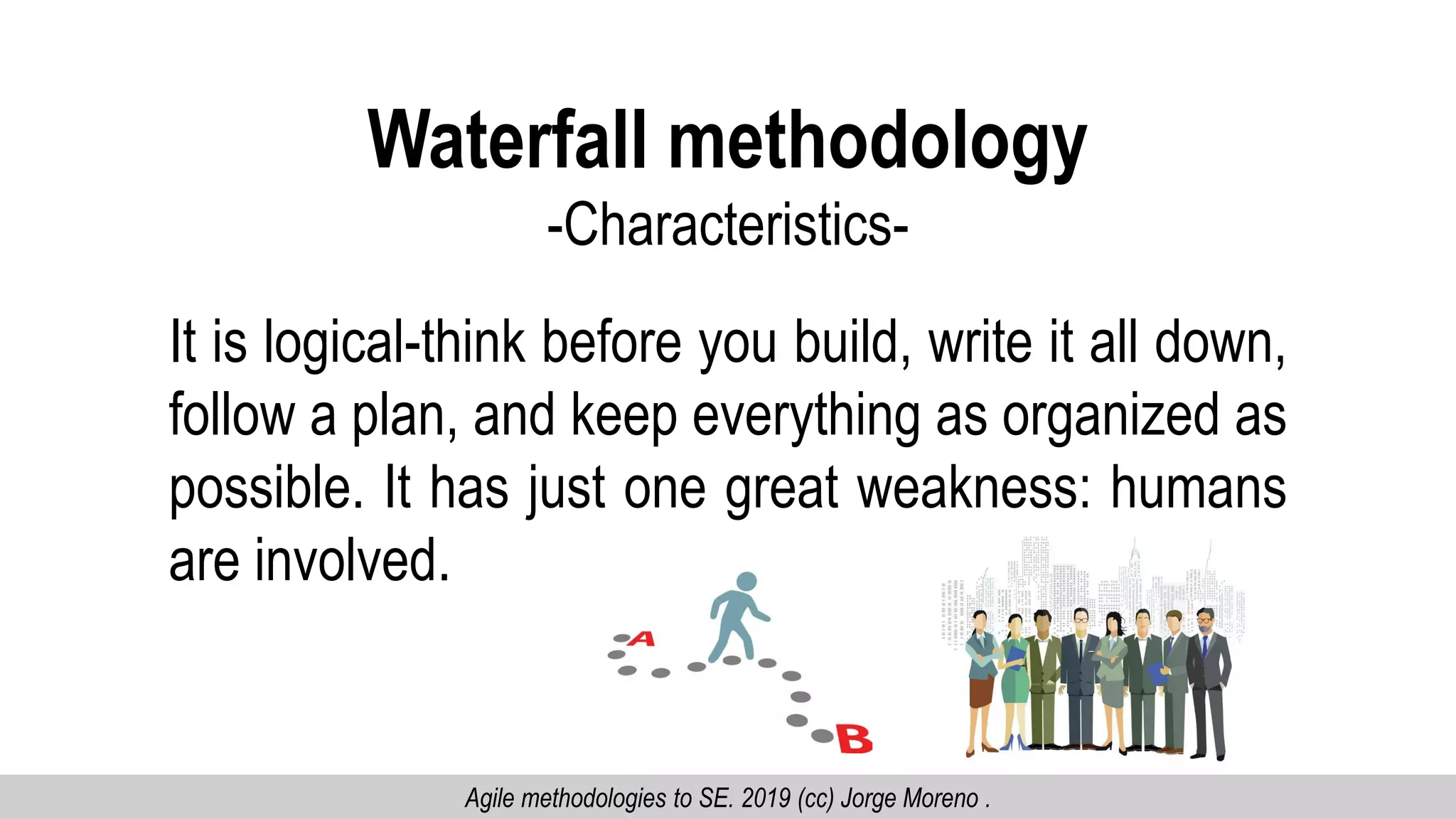 Waterfall methodology
-Characteristics-

It is logical-think before you build, write it all down, follow a plan, and keep everything as organized as possible. It has just one great weakness: humans are involved.

A

B

Agile methodologies to SE. 2019 (cc) Jorge Moreno .